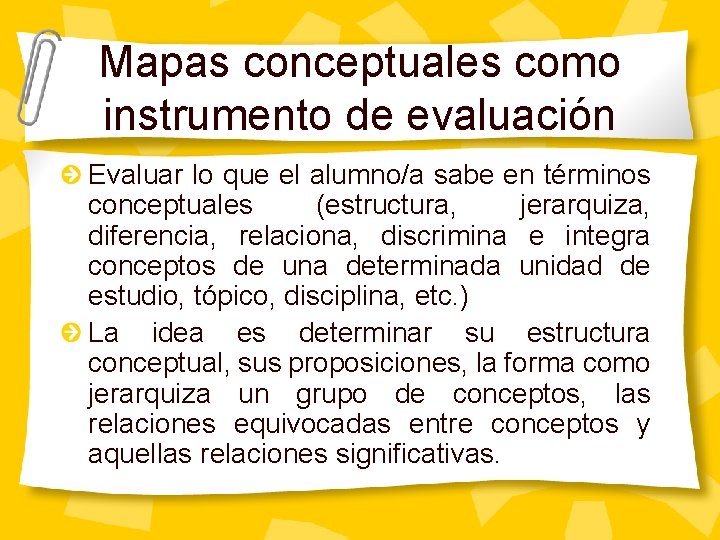 Mapas conceptuales como instrumento de evaluación

Evaluar lo que el alumno/a sabe en términos conceptuales (estructura, jerarquiza, diferencia, relaciona, discrimina e integra conceptos de una determinada unidad de estudio, tópico, disciplina, etc.)

La idea es determinar su estructura conceptual, sus proposiciones, la forma como jerarquiza un grupo de conceptos, las relaciones equivocadas entre conceptos y aquellas relaciones significativas.